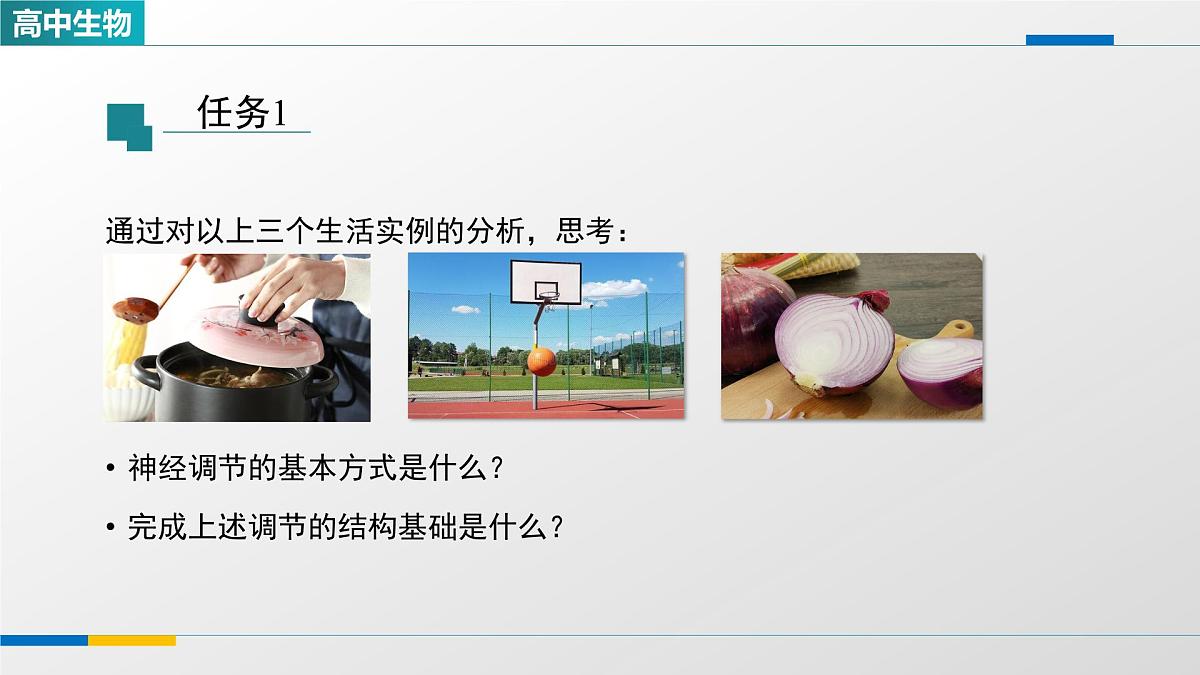 高中生物

任务1

通过对以上三个生活实例的分析，思考：

• 神经调节的基本方式是什么？

• 完成上述调节的结构基础是什么？